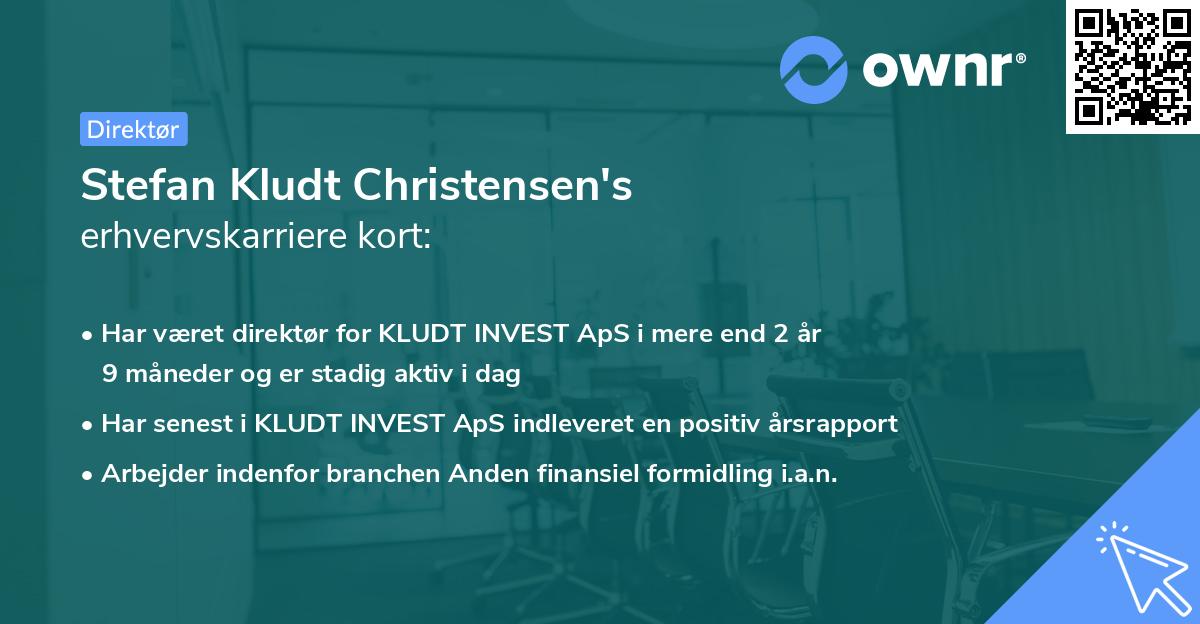 ownr®

Direktør

Stefan Kludt Christensen's erhvervskarriere kort:

• Har været direktør for KLUDT INVEST ApS i mere end 2 år 9 måneder og er stadig aktiv i dag
• Har senest i KLUDT INVEST ApS indleveret en positiv årsrapport
• Arbejder indenfor branchen Anden finansiel formidling i.a.n.